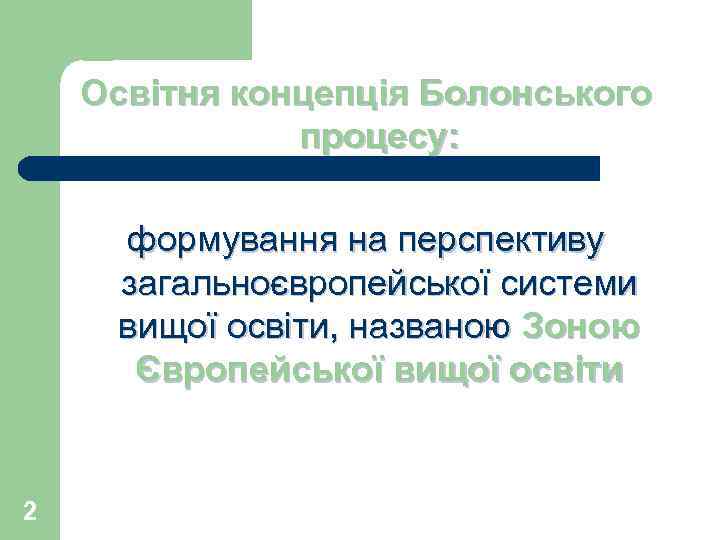 Освітня концепція Болонського процесу:

формування на перспективу загальноєвропейської системи вищої освіти, названою Зоною Європейської вищої освіти

2